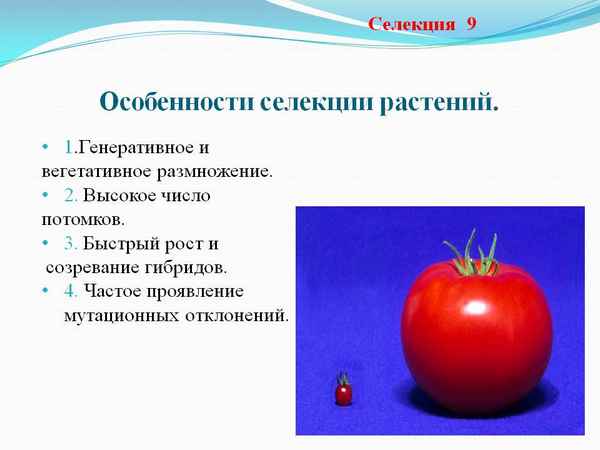 Селекция 9

Особенности селекции растений.

• 1.Генеративное и вегетативное размножение.
• 2. Высокое число потомков.
• 3. Быстрый рост и созревание гибридов.
• 4. Частое проявление мутационных отклонений.